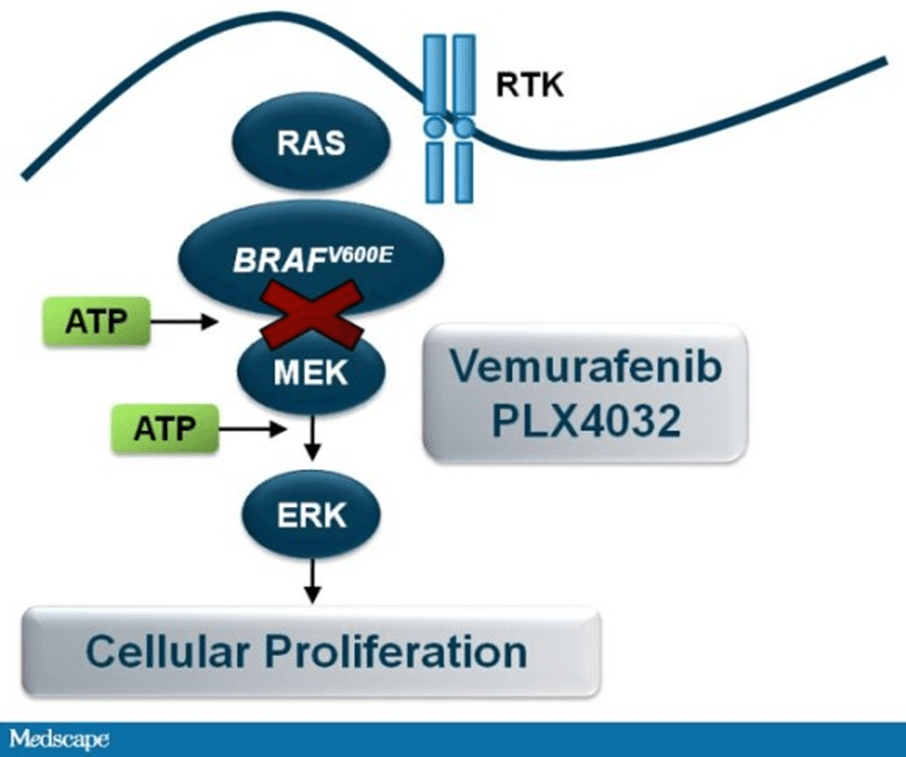 RTK

RAS

$BRAF^{V600E}$

ATP

MEK

Vemurafenib
PLX4032

ATP

ERK

Cellular Proliferation

Medscape